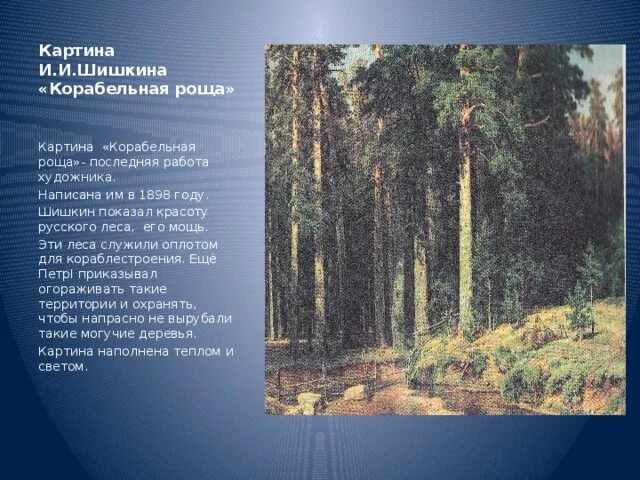 Картина И.И.Шишкина «Корабельная роща»

Картина «Корабельная роща»- последняя работа художника.

Написана им в 1898 году.

Шишкин показал красоту русского леса, его мощь.

Эти леса служили оплотом для кораблестроения. Ещё ПетрI приказывал огораживать такие территории и охранять, чтобы напрасно не вырубали такие могучие деревья.

Картина наполнена теплом и светом.